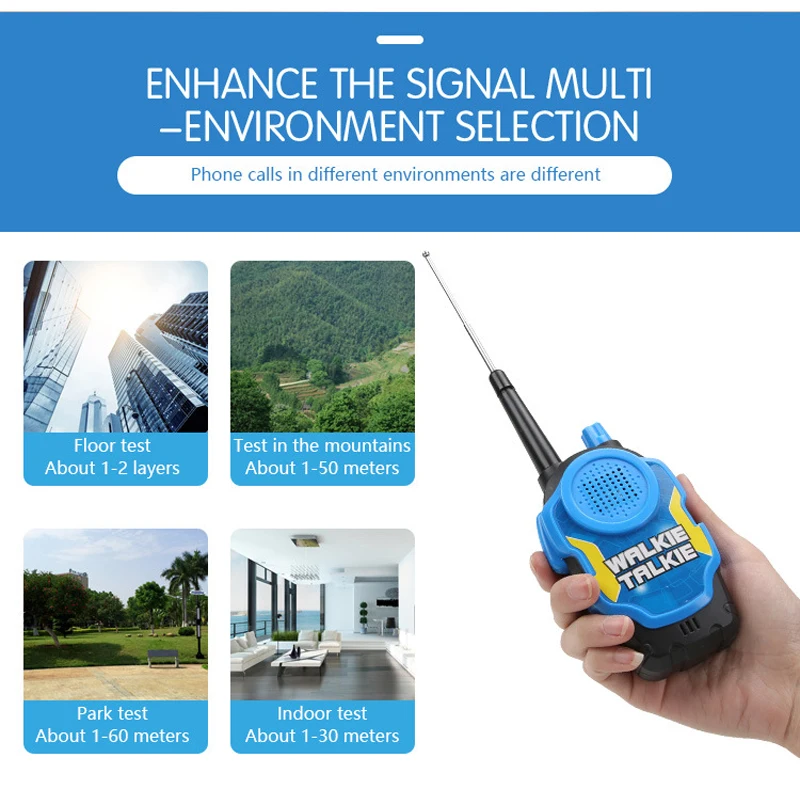 ENHANCE THE SIGNAL MULTI –ENVIRONMENT SELECTION

Phone calls in different environments are different

Floor test
About 1-2 layers

Test in the mountains
About 1-50 meters

Park test
About 1-60 meters

Indoor test
About 1-30 meters

WALKIE TALKIE